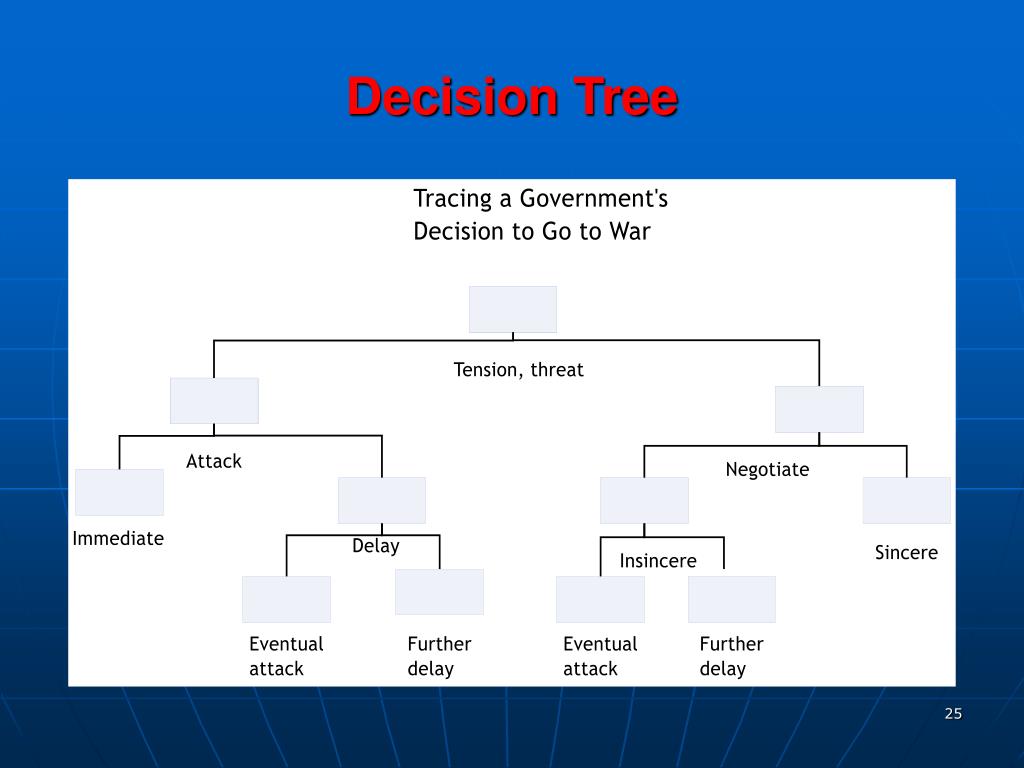 Decision Tree

Tracing a Government's Decision to Go to War

Tension, threat

Attack

Negotiate

Immediate

Delay

Insincere

Sincere

Eventual attack

Further delay

Eventual attack

Further delay

25